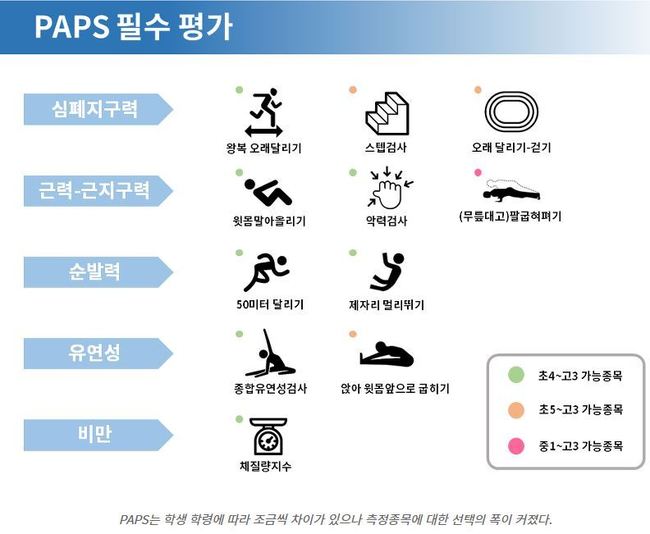 PAPS 필수 평가

심폐지구력

왕복 오래달리기

스텝검사

오래 달리기-걷기

근력-근지구력

윗몸말아올리기

악력검사

(무릎대고)팔굽혀펴기

순발력

50미터 달리기

제자리 멀리뛰기

유연성

종합유연성검사

앉아 윗몸앞으로 굽히기

비만

체질량지수

초4~고3 가능종목

초5~고3 가능종목

중1~고3 가능종목

PAPS는 학생 학령에 따라 조금씩 차이가 있으나 측정종목에 대한 선택의 폭이 커졌다.